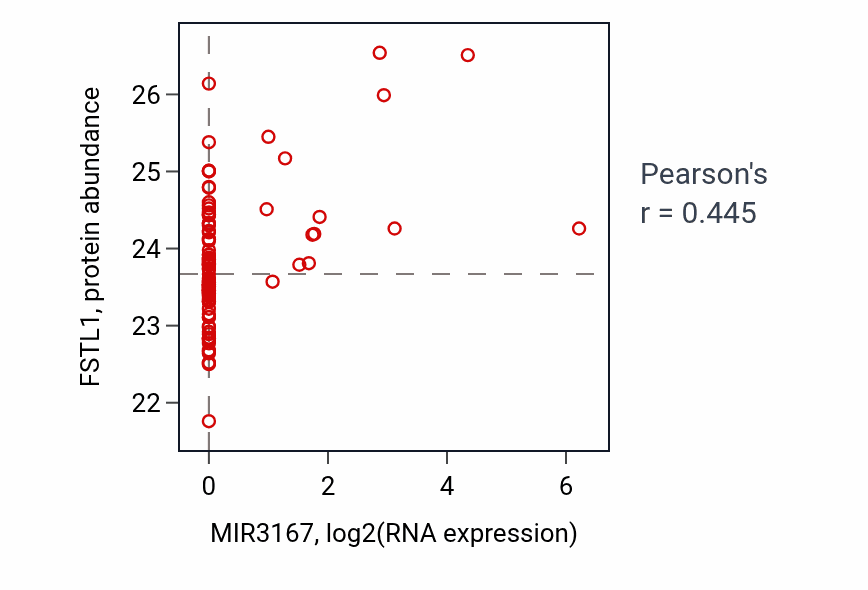 FSTL1, protein abundance

26
25
24
23
22

0
2
4
6

MIR3167, log2(RNA expression)

Pearson's
r = 0.445